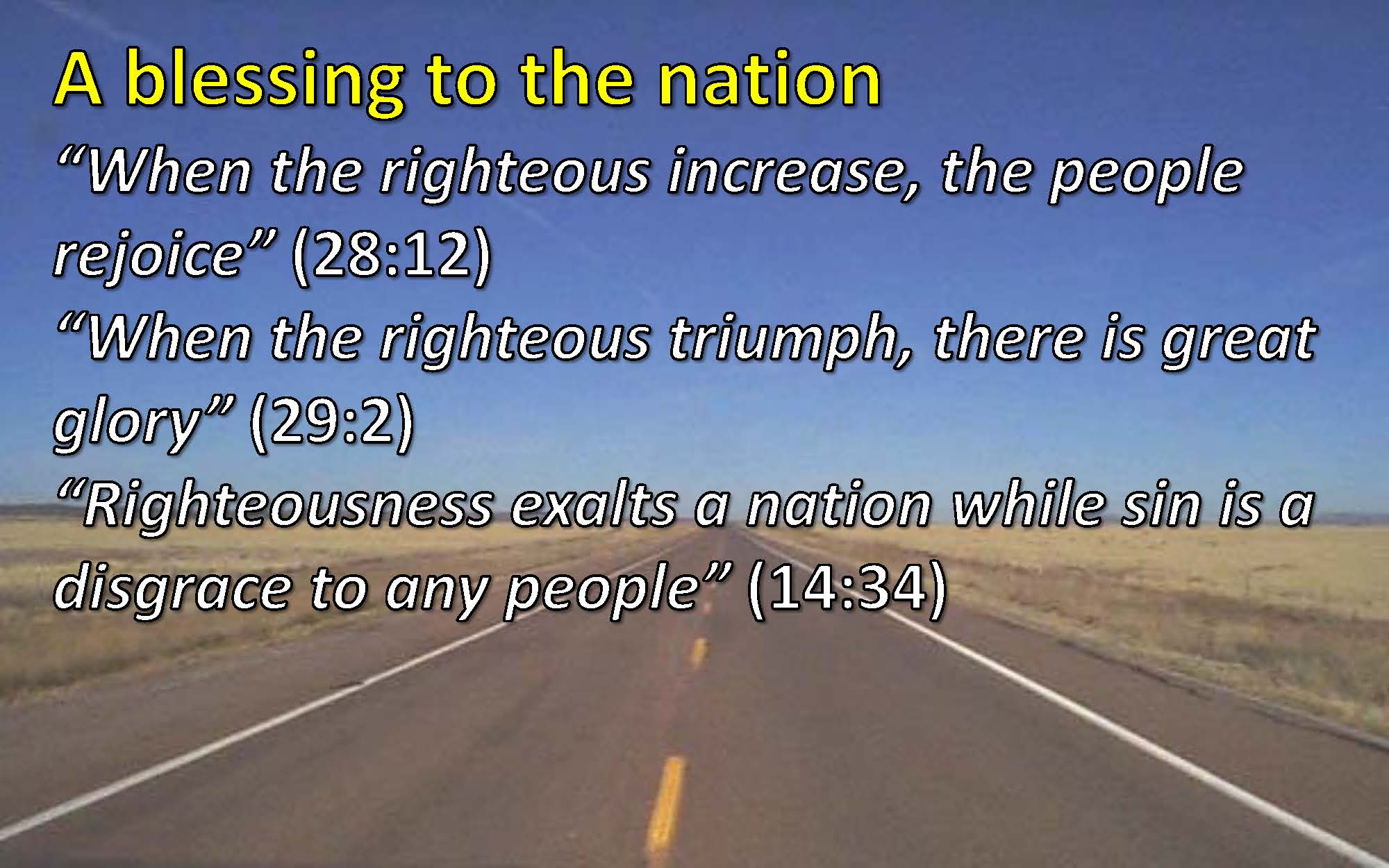 A blessing to the nation

“When the righteous increase, the people rejoice” (28:12)

“When the righteous triumph, there is great glory” (29:2)

“Righteousness exalts a nation while sin is a disgrace to any people” (14:34)